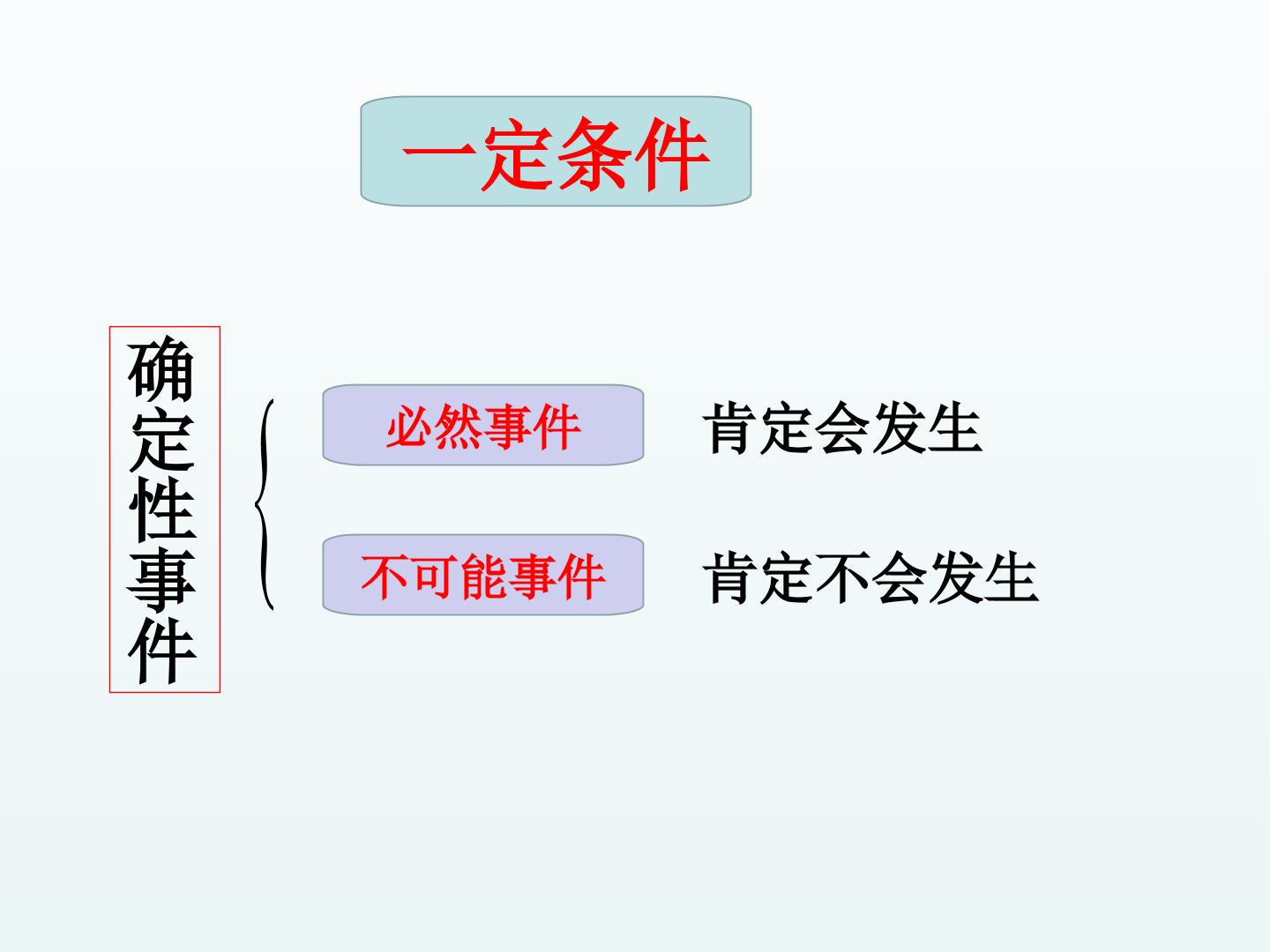 一定条件

确定性事件

必然事件

肯定会发生

不可能事件

肯定不会发生